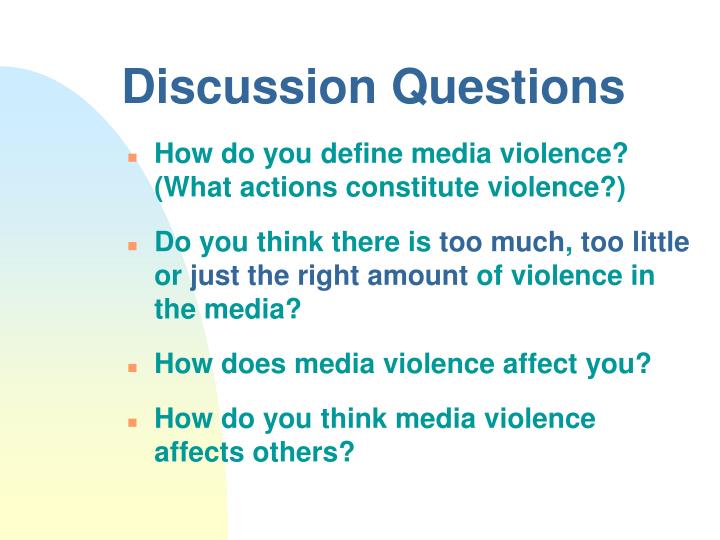 Discussion Questions

- How do you define media violence? (What actions constitute violence?)
- Do you think there is too much, too little or just the right amount of violence in the media?
- How does media violence affect you?
- How do you think media violence affects others?